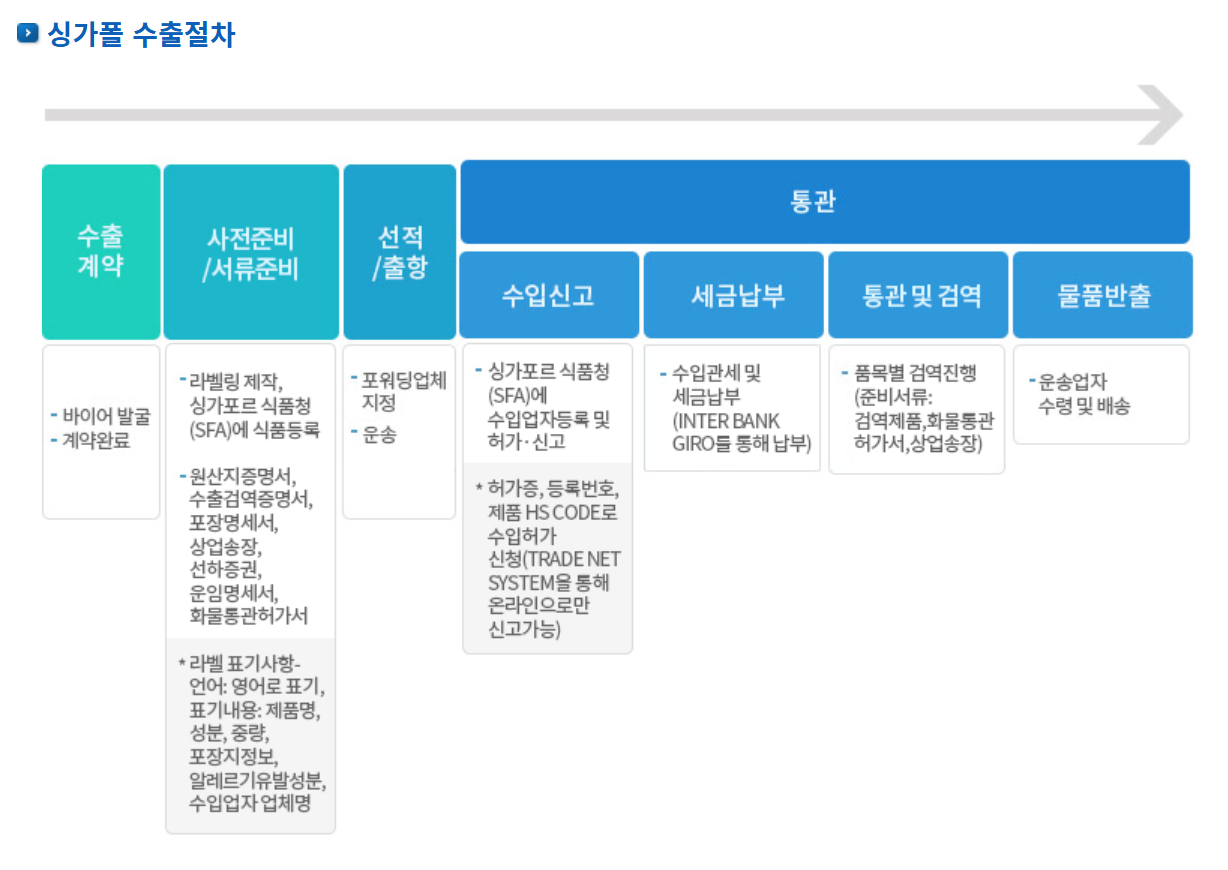 싱가폴 수출절차

수출 계약

- 바이어 발굴
- 계약완료

사전준비 /서류준비

- 라벨링 제작, 싱가포르 식품청 (SFA)에 식품등록

- 원산지증명서, 수출검역증명서, 포장명세서, 상업송장, 선하증권, 운임명세서, 화물통관허가서

* 라벨 표기사항- 언어: 영어로 표기, 표기내용: 제품명, 성분, 중량, 포장지정보, 알레르기유발성분, 수입업자 업체명

선적 /출항

- 포워딩업체 지정
- 운송

통관

수입신고

- 싱가포르 식품청 (SFA)에 수입업자등록 및 허가·신고

* 허가증, 등록번호, 제품 HS CODE로 수입허가 신청(TRADE NET SYSTEM을 통해 온라인으로만 신고가능)

세금납부

- 수입관세 및 세금납부 (INTER BANK GIRO를 통해 납부)

통관 및 검역

- 품목별 검역진행 (준비서류: 검역제품,화물통관 허가서,상업송장)

물품반출

- 운송업자 수령 및 배송